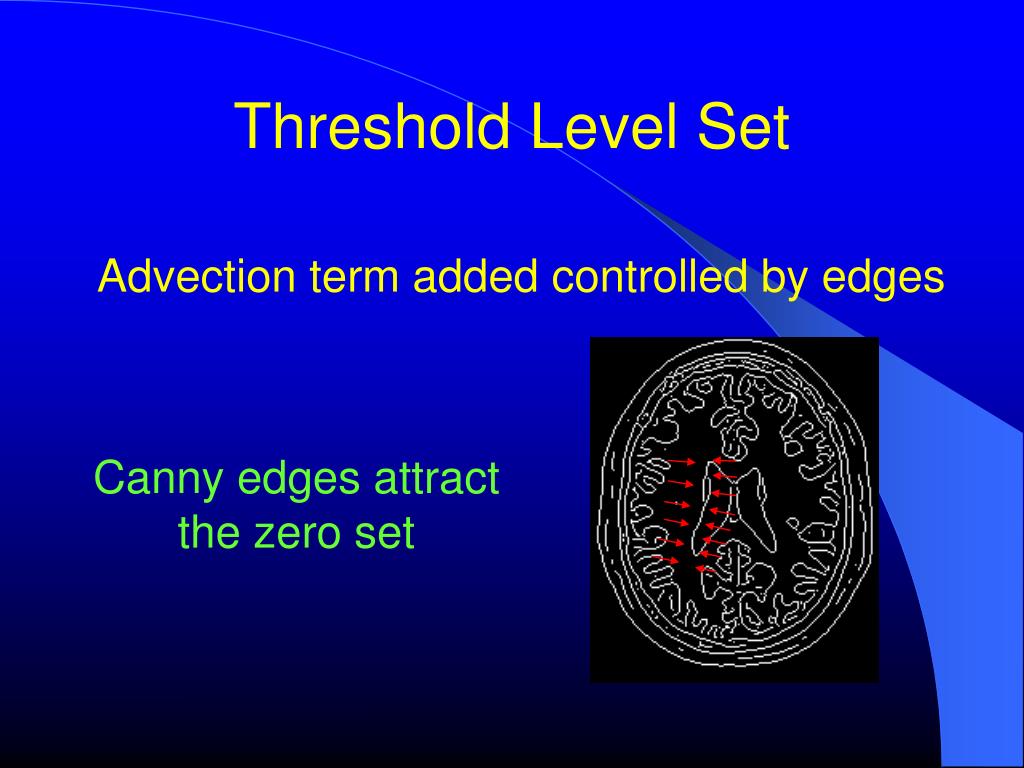 Threshold Level Set

Advection term added controlled by edges

Canny edges attract the zero set